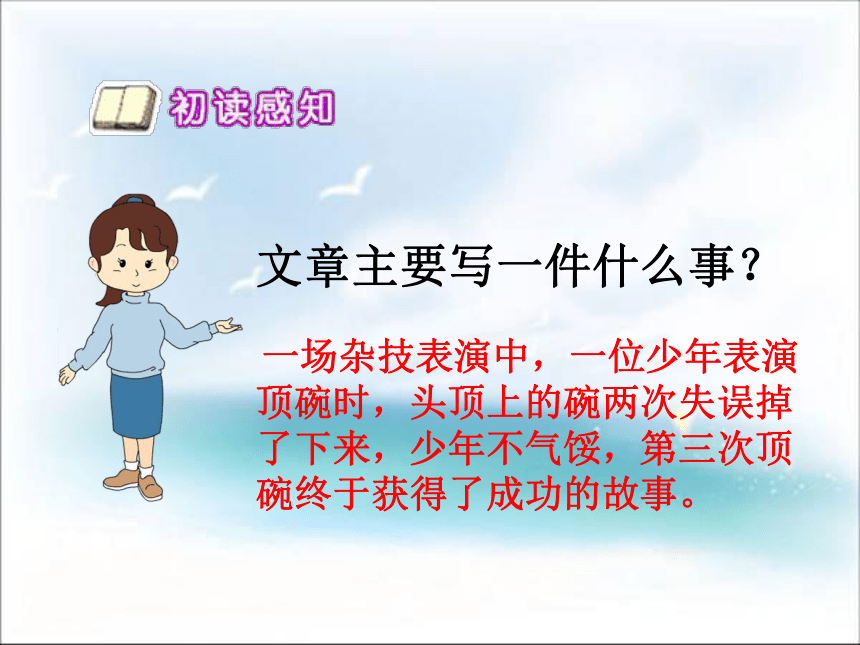 初读感知

文章主要写一件什么事？

一场杂技表演中，一位少年表演顶碗时，头顶上的碗两次失误掉了下来，少年不气馁，第三次顶碗终于获得了成功的故事。